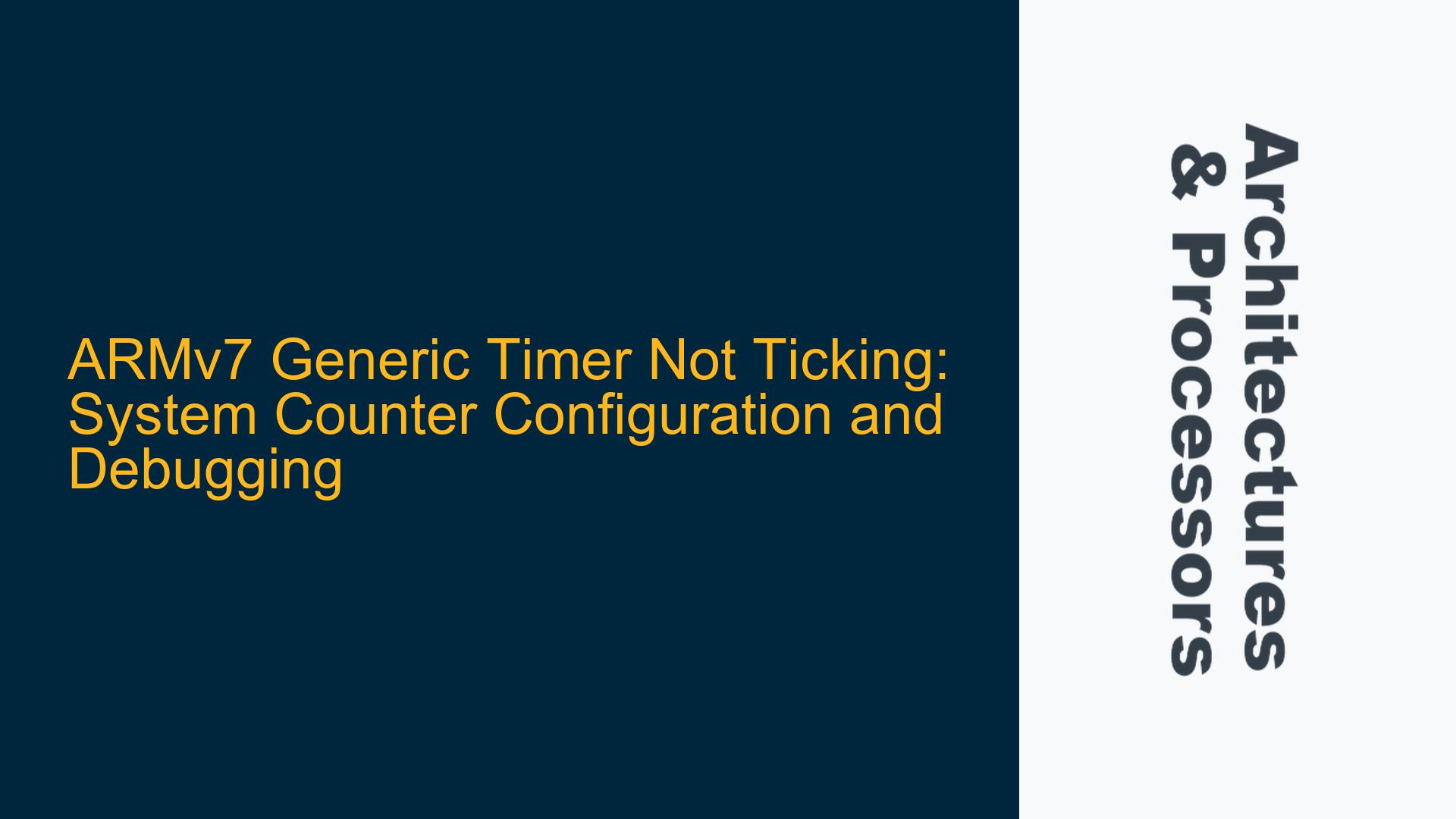 ARMv7 Generic Timer Not Ticking: System Counter Configuration and Debugging

Architectures & Processors